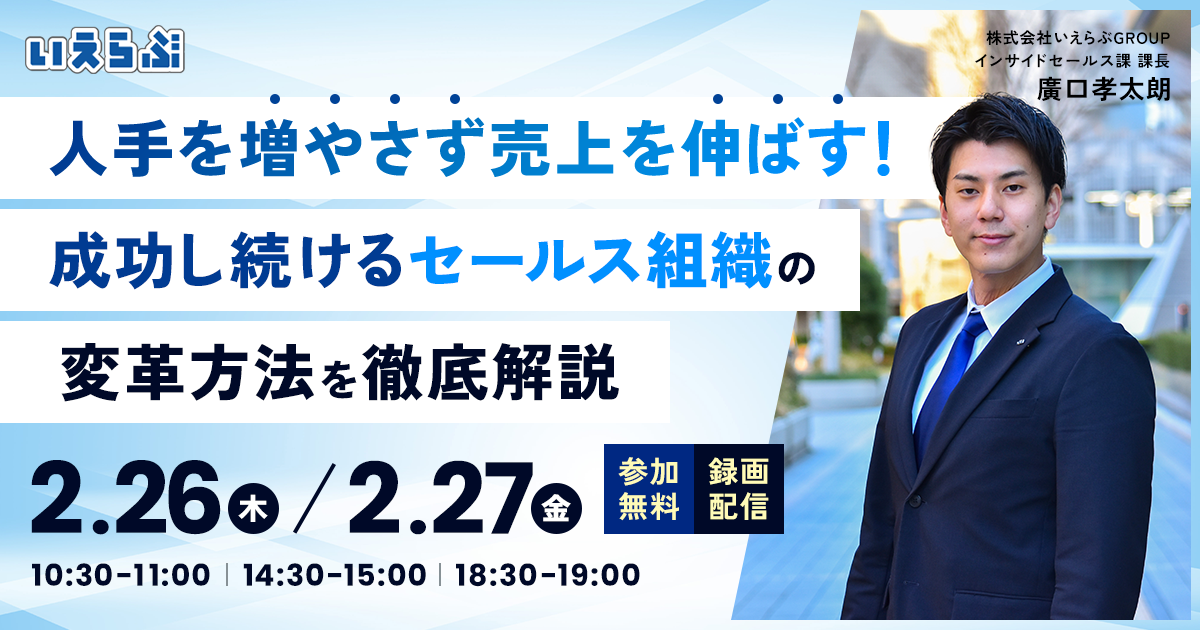 いえらぶ

株式会社いえらぶGROUP
インサイドセールス課 課長
廣口孝太朗

人手を増やさず売上を伸ばす!

成功し続けるセールス組織の

変革方法を徹底解説

2.26 木 / 2.27 金

参加無料

録画配信

10:30-11:00 | 14:30-15:00 | 18:30-19:00